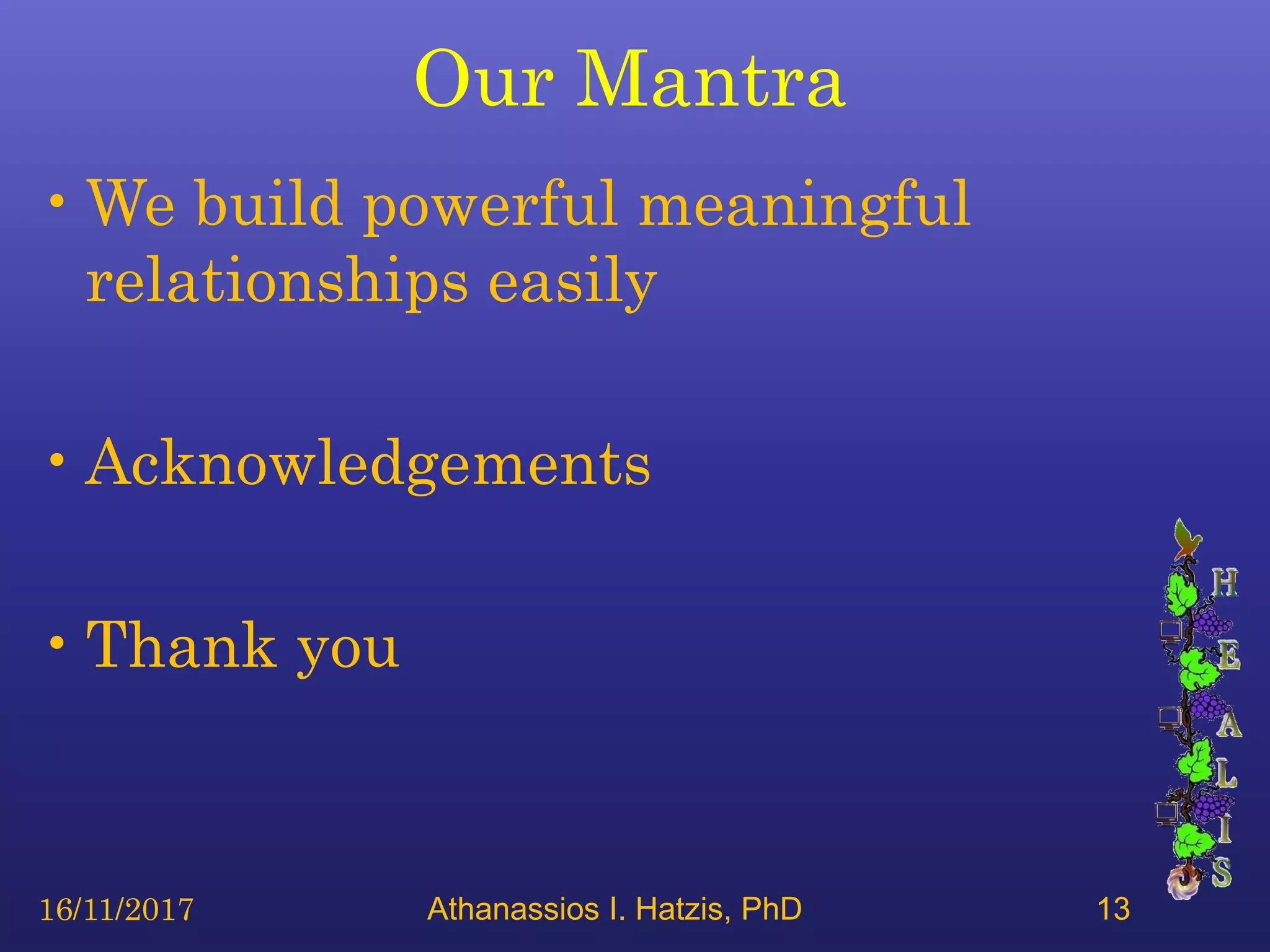 Our Mantra

• We build powerful meaningful relationships easily

• Acknowledgements

• Thank you

H
E
A
L
I
S

16/11/2017

Athanassios I. Hatzis, PhD

13